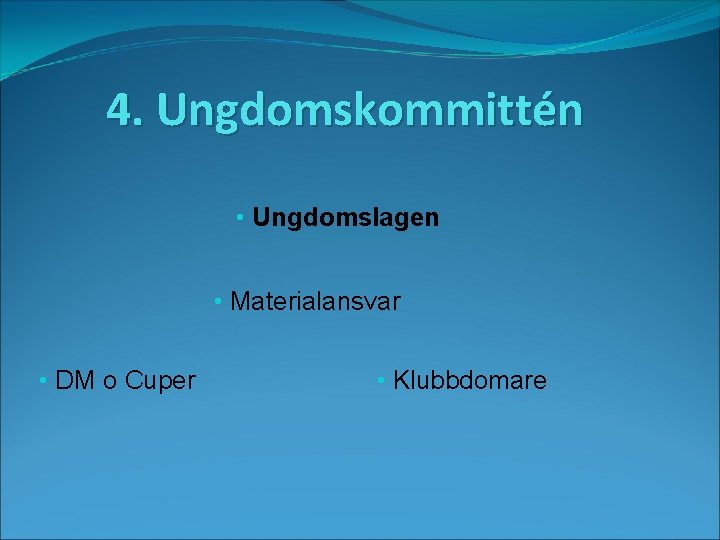 4. Ungdomskommittén

• Ungdomslagen

• Materialansvar

• DM o Cuper

• Klubbdomare